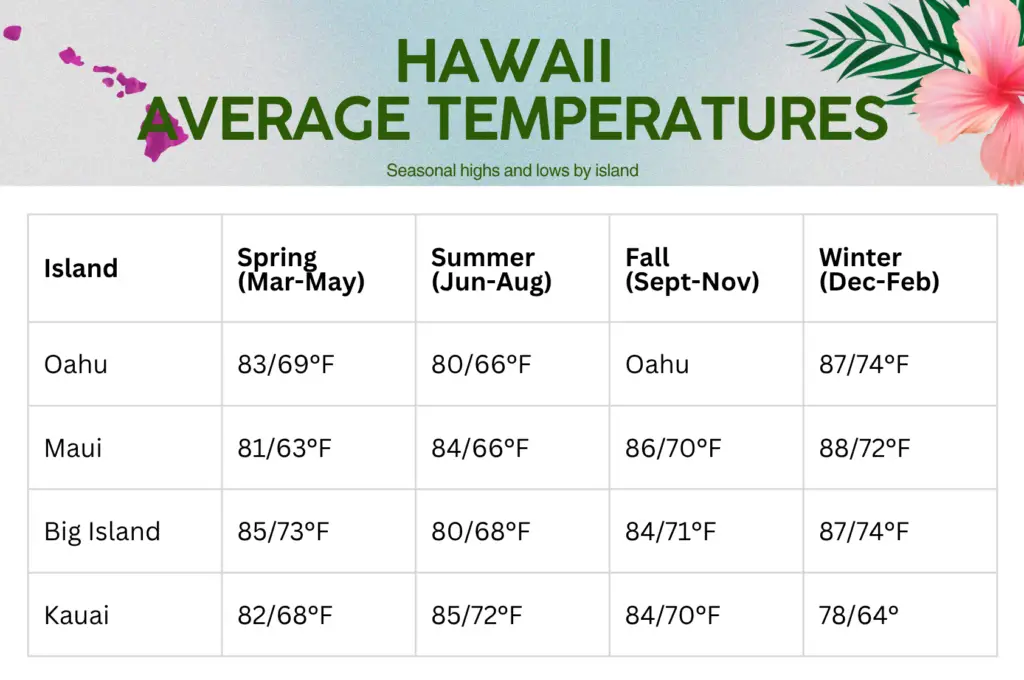 HAWAII
AVERAGE TEMPERATURES

Seasonal highs and lows by island

| Island | Spring (Mar-May) | Summer (Jun-Aug) | Fall (Sept-Nov) | Winter (Dec-Feb) |
|---|---|---|---|---|
| Oahu | 83/69°F | 80/66°F | Oahu | 87/74°F |
| Maui | 81/63°F | 84/66°F | 86/70°F | 88/72°F |
| Big Island | 85/73°F | 80/68°F | 84/71°F | 87/74°F |
| Kauai | 82/68°F | 85/72°F | 84/70°F | 78/64° |